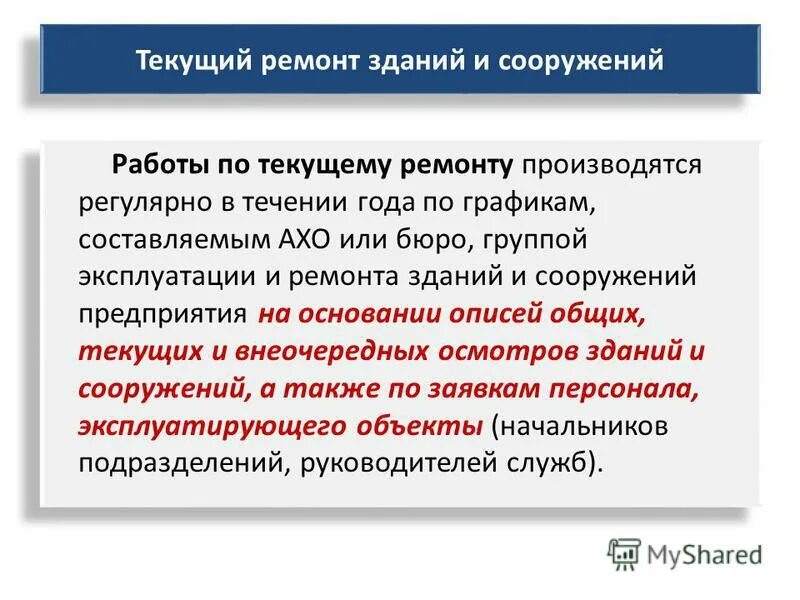 Текущий ремонт зданий и сооружений

Работы по текущему ремонту производятся регулярно в течении года по графикам, составляемым АХО или бюро, группой эксплуатации и ремонта зданий и сооружений предприятия на основании описей общих, текущих и внеочередных осмотров зданий и сооружений, а также по заявкам персонала, эксплуатирующего объекты (начальников подразделений, руководителей служб).

MyShared